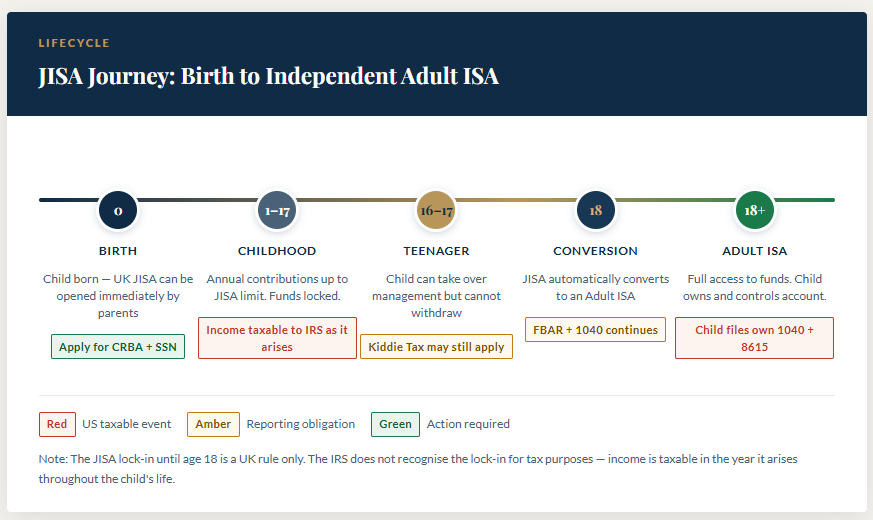 LIFECYCLE

JISA Journey: Birth to Independent Adult ISA

0

BIRTH

Child born — UK JISA can be opened immediately by parents

Apply for CRBA + SSN

1–17

CHILDHOOD

Annual contributions up to JISA limit. Funds locked.

Income taxable to IRS as it arises

16–17

TEENAGER

Child can take over management but cannot withdraw

Kiddie Tax may still apply

18

CONVERSION

JISA automatically converts to an Adult ISA

FBAR + 1040 continues

18+

ADULT ISA

Full access to funds. Child owns and controls account.

Child files own 1040 + 8615

Red US taxable event Amber Reporting obligation Green Action required

Note: The JISA lock-in until age 18 is a UK rule only. The IRS does not recognise the lock-in for tax purposes — income is taxable in the year it arises throughout the child's life.